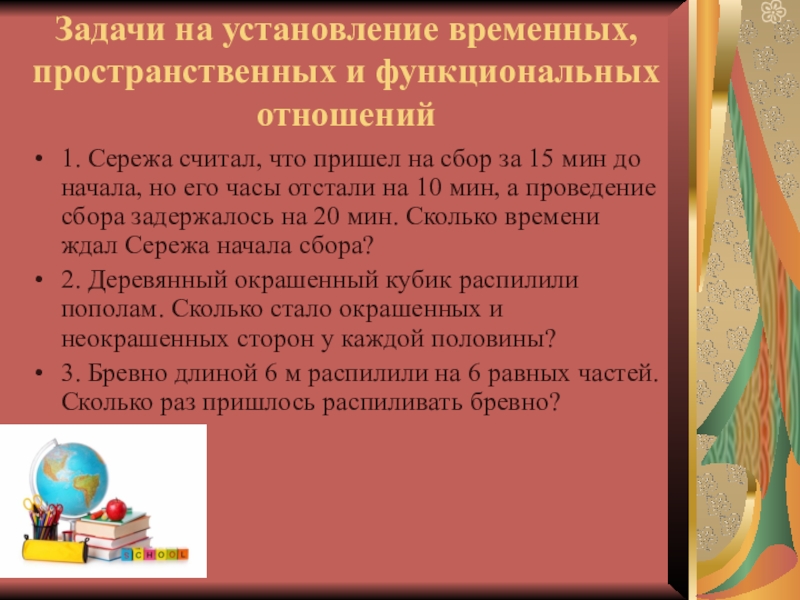 Задачи на установление временных, пространственных и функциональных отношений

• 1. Сережа считал, что пришел на сбор за 15 мин до начала, но его часы отстали на 10 мин, а проведение сбора задержалось на 20 мин. Сколько времени ждал Сережа начала сбора?
• 2. Деревянный окрашенный кубик распилили пополам. Сколько стало окрашенных и неокрашенных сторон у каждой половины?
• 3. Бревно длиной 6 м распилили на 6 равных частей. Сколько раз пришлось распиливать бревно?

SCHOOL